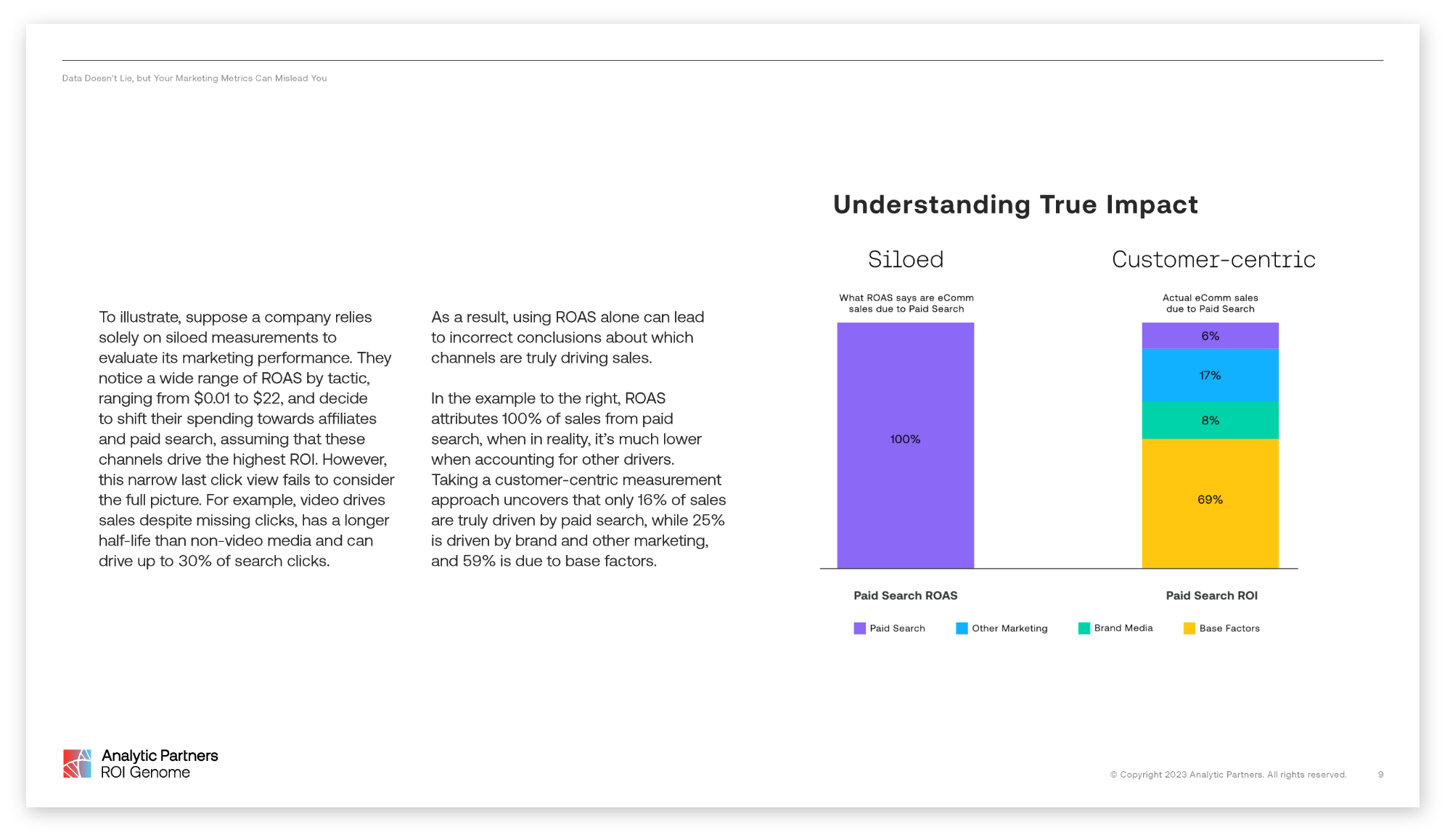 Data Doesn't Lie, but Your Marketing Metrics Can Mislead You

To illustrate, suppose a company relies solely on siloed measurements to evaluate its marketing performance. They notice a wide range of ROAS by tactic, ranging from $0.01 to $22, and decide to shift their spending towards affiliates and paid search, assuming that these channels drive the highest ROI. However, this narrow last click view fails to consider the full picture. For example, video drives sales despite missing clicks, has a longer half-life than non-video media and can drive up to 30% of search clicks.

As a result, using ROAS alone can lead to incorrect conclusions about which channels are truly driving sales.

In the example to the right, ROAS attributes 100% of sales from paid search, when in reality, it's much lower when accounting for other drivers. Taking a customer-centric measurement approach uncovers that only 16% of sales are truly driven by paid search, while 25% is driven by brand and other marketing, and 59% is due to base factors.

Understanding True Impact

Siloed

What ROAS says are eComm sales due to Paid Search

100%

Paid Search ROAS

Customer-centric

Actual eComm sales due to Paid Search

6%

17%

8%

69%

Paid Search ROI

Paid Search
Other Marketing
Brand Media
Base Factors

Analytic Partners
ROI Genome

© Copyright 2023 Analytic Partners. All rights reserved.
9